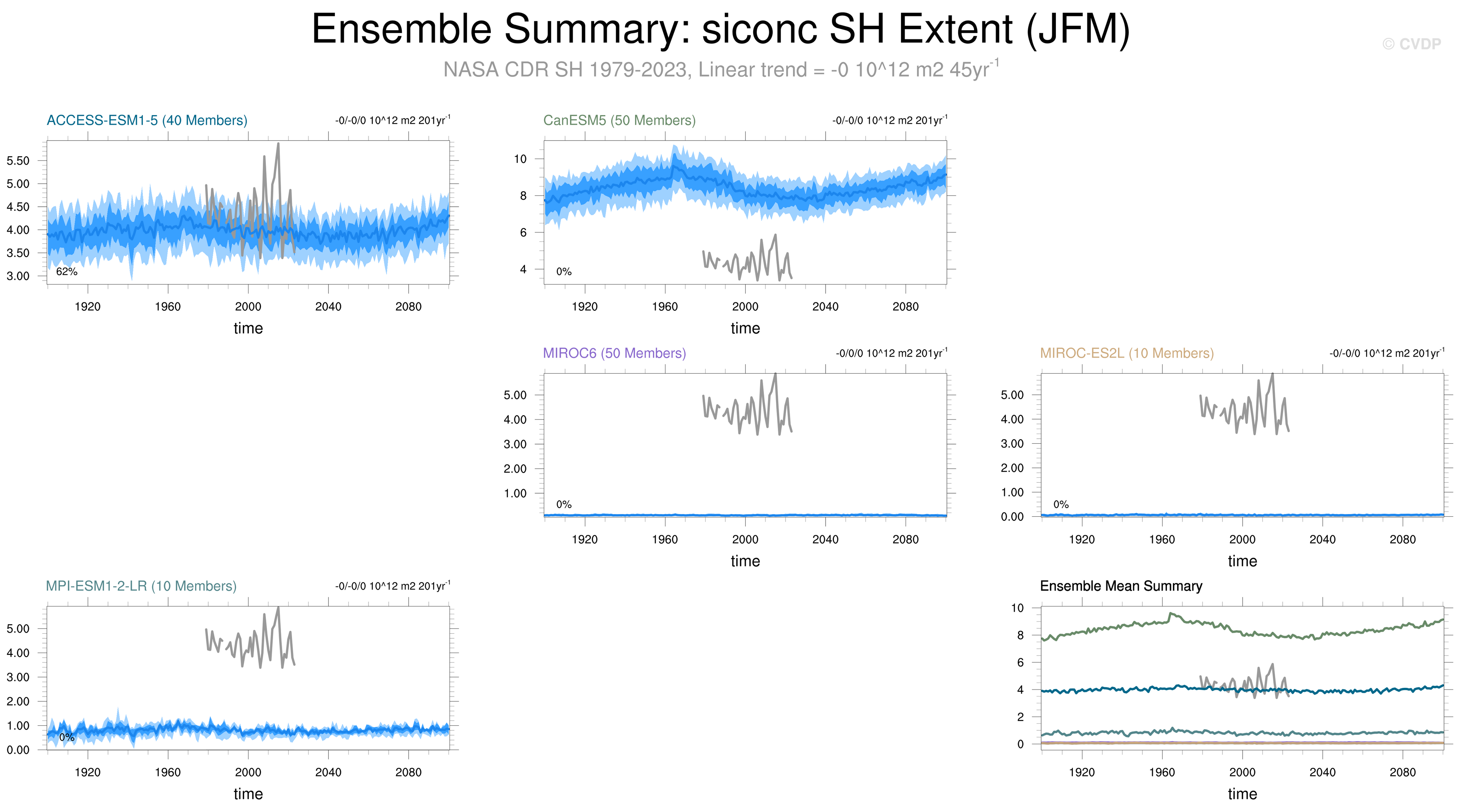 Ensemble Summary: siconc SH Extent (JFM)

© CVDP

NASA CDR SH 1979-2023, Linear trend = -0 10^12 m2 45yr$^{-1}$

ACCESS-ESM1-5 (40 Members)

-0/-0/0 10^12 m2 201yr$^{-1}$

5.50
5.00
4.50
4.00
3.50
3.00

62%

1920 1960 2000 2040 2080

time

CanESM5 (50 Members)

-0/-0/0 10^12 m2 201yr$^{-1}$

10
8
6
4

0%

1920 1960 2000 2040 2080

time

MIROC6 (50 Members)

-0/0/0 10^12 m2 201yr$^{-1}$

5.00
4.00
3.00
2.00
1.00

0%

1920 1960 2000 2040 2080

time

MIROC-ES2L (10 Members)

-0/-0/0 10^12 m2 201yr$^{-1}$

5.00
4.00
3.00
2.00
1.00
0.00

0%

1920 1960 2000 2040 2080

time

MPI-ESM1-2-LR (10 Members)

-0/-0/0 10^12 m2 201yr$^{-1}$

5.00
4.00
3.00
2.00
1.00
0.00

0%

1920 1960 2000 2040 2080

time

Ensemble Mean Summary

10
8
6
4
2
0

1920 1960 2000 2040 2080

time